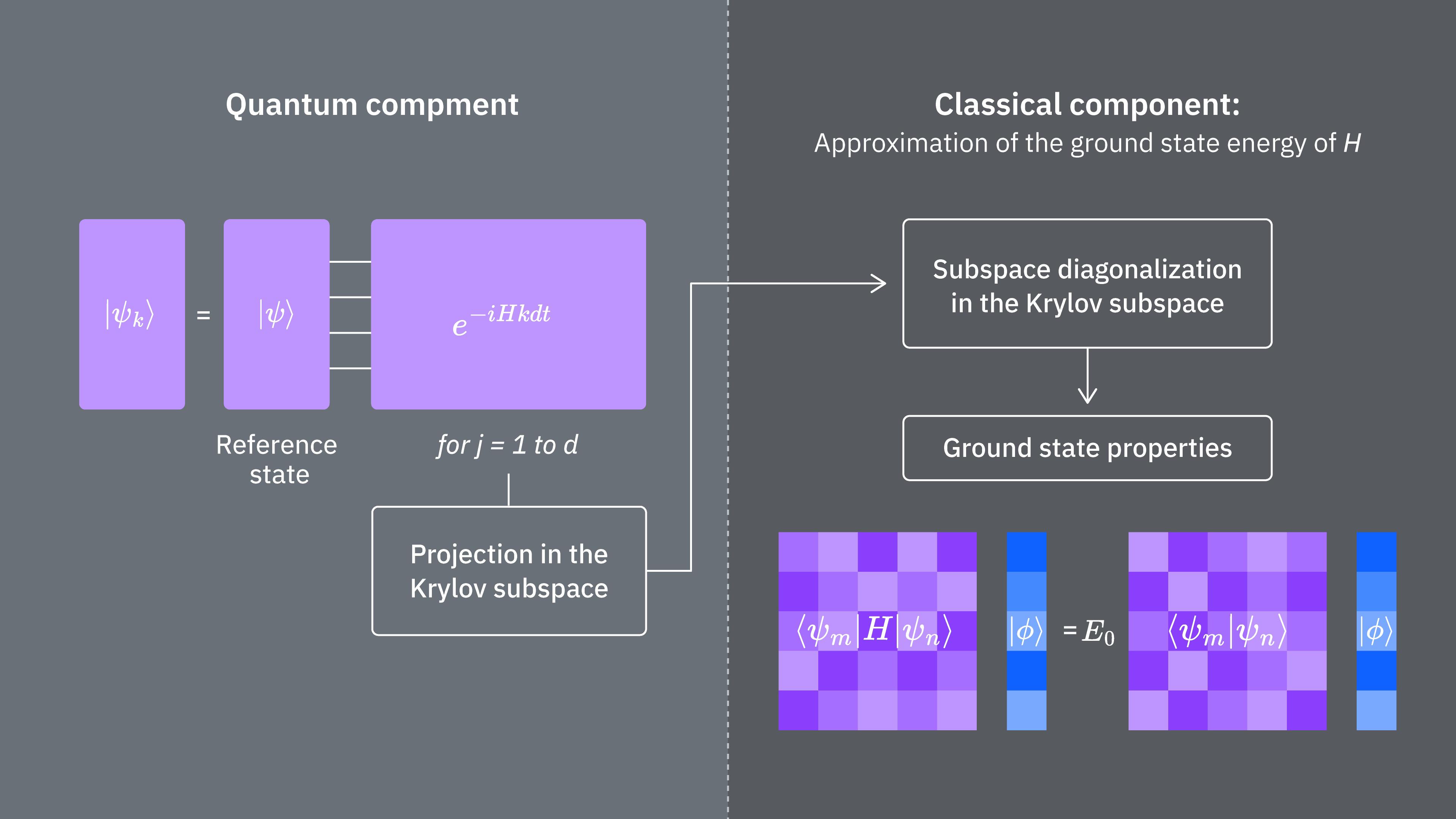 Quantum compment

$|\psi_k\rangle$ = $|\psi\rangle$ $e^{-iHkdt}$

Reference state

for j = 1 to d

Projection in the Krylov subspace

Classical component:
Approximation of the ground state energy of H

Subspace diagonalization in the Krylov subspace

Ground state properties

$\langle\psi_m|H|\psi_n\rangle$ $|\phi\rangle$ $= E_0$ $\langle\psi_m|\psi_n\rangle$ $|\phi\rangle$